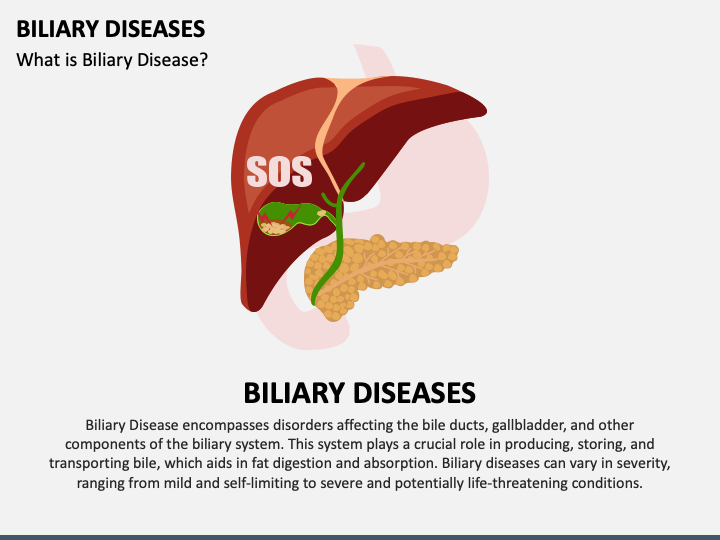 BILIARY DISEASES

What is Biliary Disease?

SOS

BILIARY DISEASES

Biliary Disease encompasses disorders affecting the bile ducts, gallbladder, and other components of the biliary system. This system plays a crucial role in producing, storing, and transporting bile, which aids in fat digestion and absorption. Biliary diseases can vary in severity, ranging from mild and self-limiting to severe and potentially life-threatening conditions.